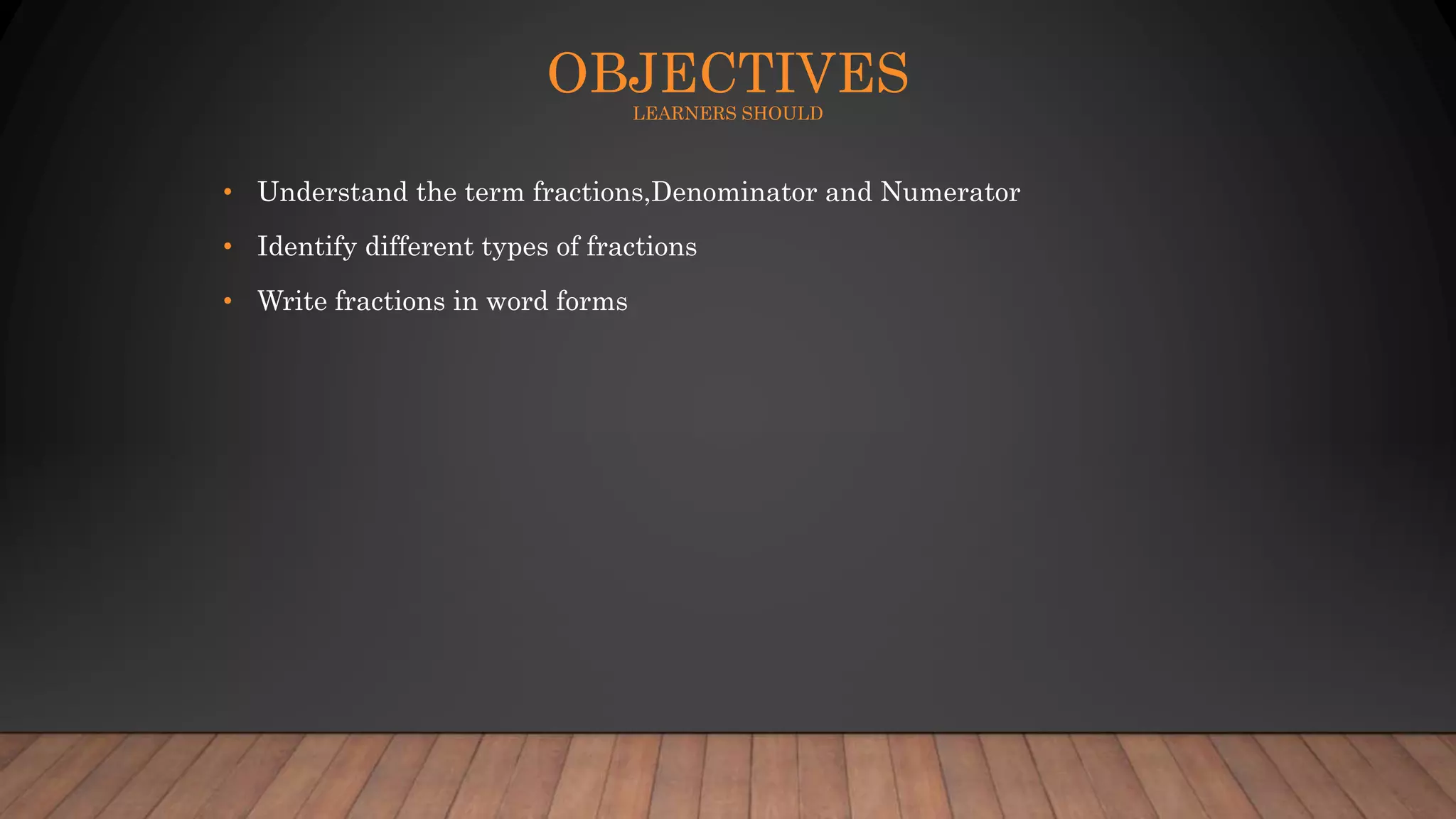 OBJECTIVES
LEARNERS SHOULD

• Understand the term fractions,Denominator and Numerator
• Identify different types of fractions
• Write fractions in word forms